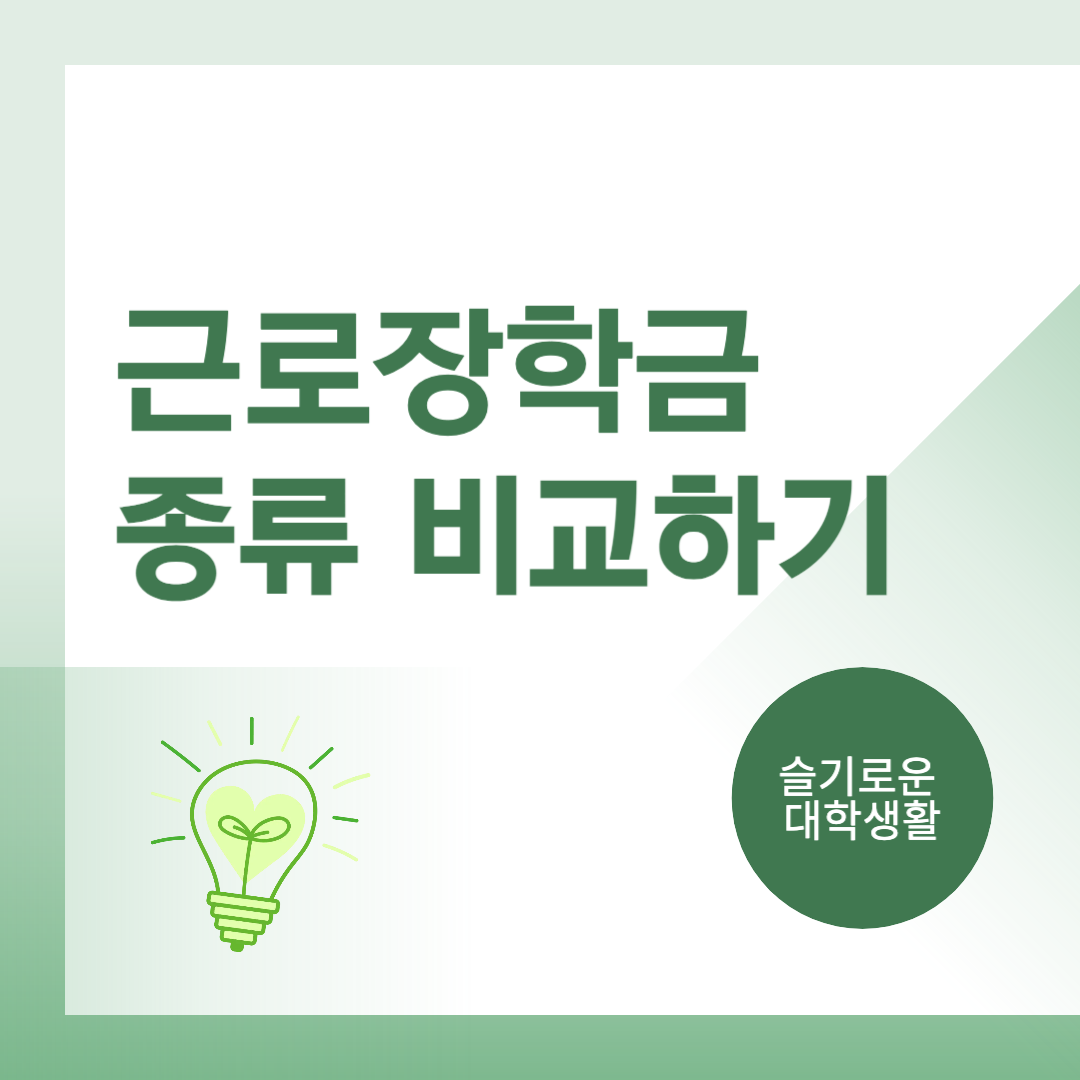 근로장학금
종류 비교하기

슬기로운
대학생활